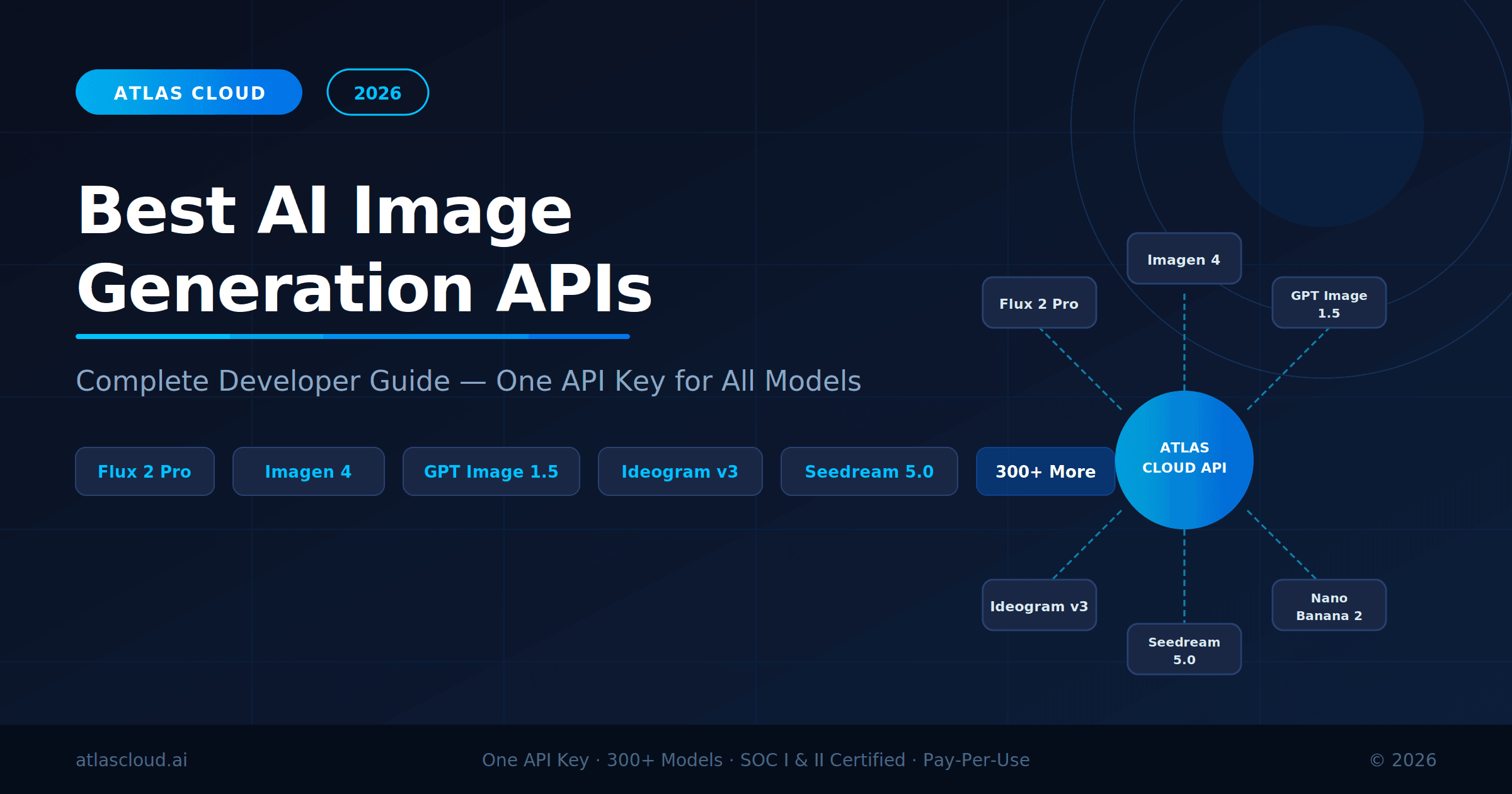 ATLAS CLOUD

2026

Best AI Image Generation APIs

Complete Developer Guide — One API Key for All Models

Flux 2 Pro

Imagen 4

GPT Image 1.5

Ideogram v3

Seedream 5.0

300+ More

Imagen 4

Flux 2 Pro

GPT Image 1.5

ATLAS CLOUD API

Ideogram v3

Seedream 5.0

Nano Banana 2

atlascloud.ai

One API Key · 300+ Models · SOC I & II Certified · Pay-Per-Use

© 2026